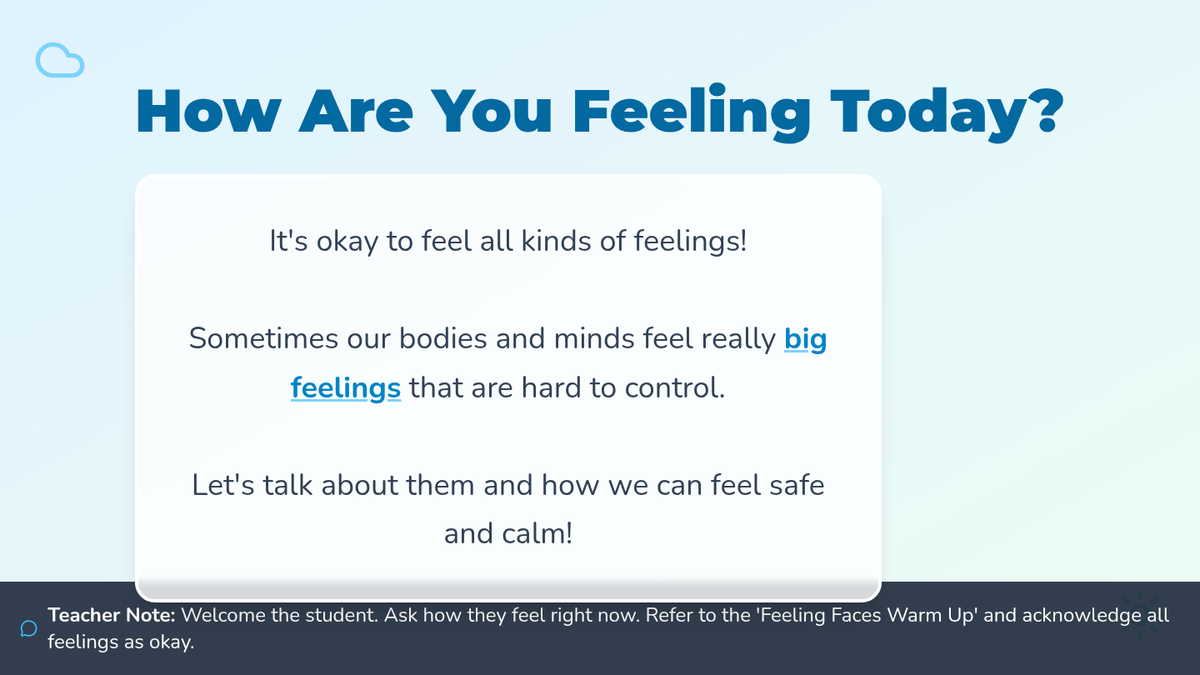 How Are You Feeling Today?

It's okay to feel all kinds of feelings!

Sometimes our bodies and minds feel really big feelings that are hard to control.

Let's talk about them and how we can feel safe and calm!

Teacher Note: Welcome the student. Ask how they feel right now. Refer to the 'Feeling Faces Warm Up' and acknowledge all feelings as okay.